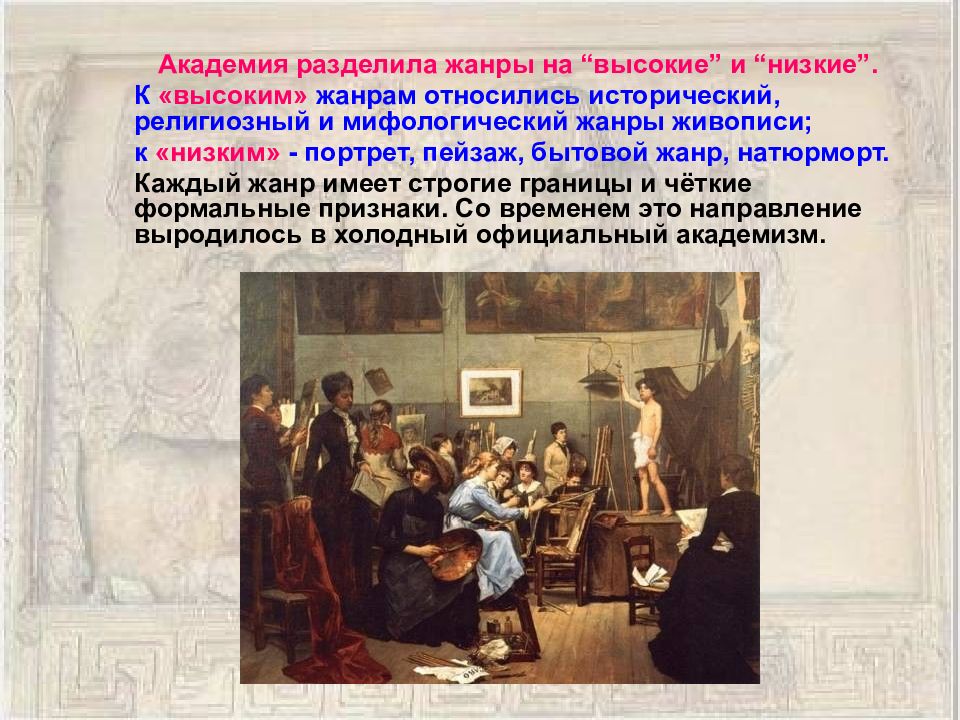 Академия разделила жанры на “высокие” и “низкие”.

К «высоким» жанрам относились исторический, религиозный и мифологический жанры живописи;

к «низким» - портрет, пейзаж, бытовой жанр, натюрморт.

Каждый жанр имеет строгие границы и чёткие формальные признаки. Со временем это направление выродилось в холодный официальный академизм.